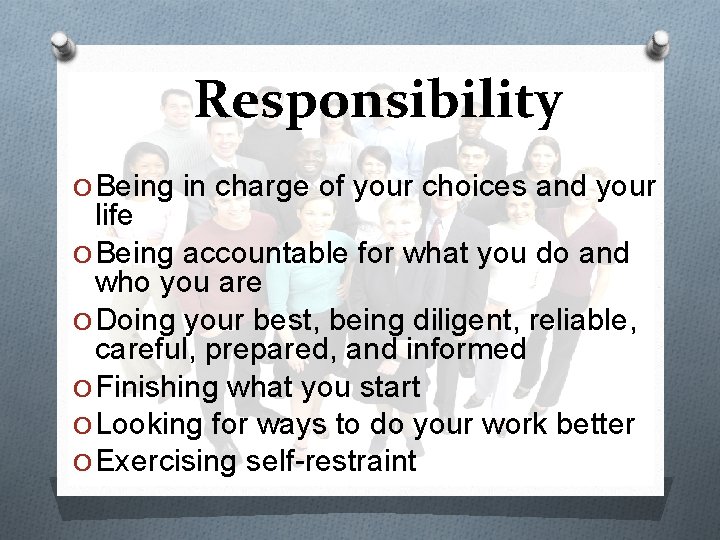 Responsibility

O Being in charge of your choices and your life
O Being accountable for what you do and who you are
O Doing your best, being diligent, reliable, careful, prepared, and informed
O Finishing what you start
O Looking for ways to do your work better
O Exercising self-restraint